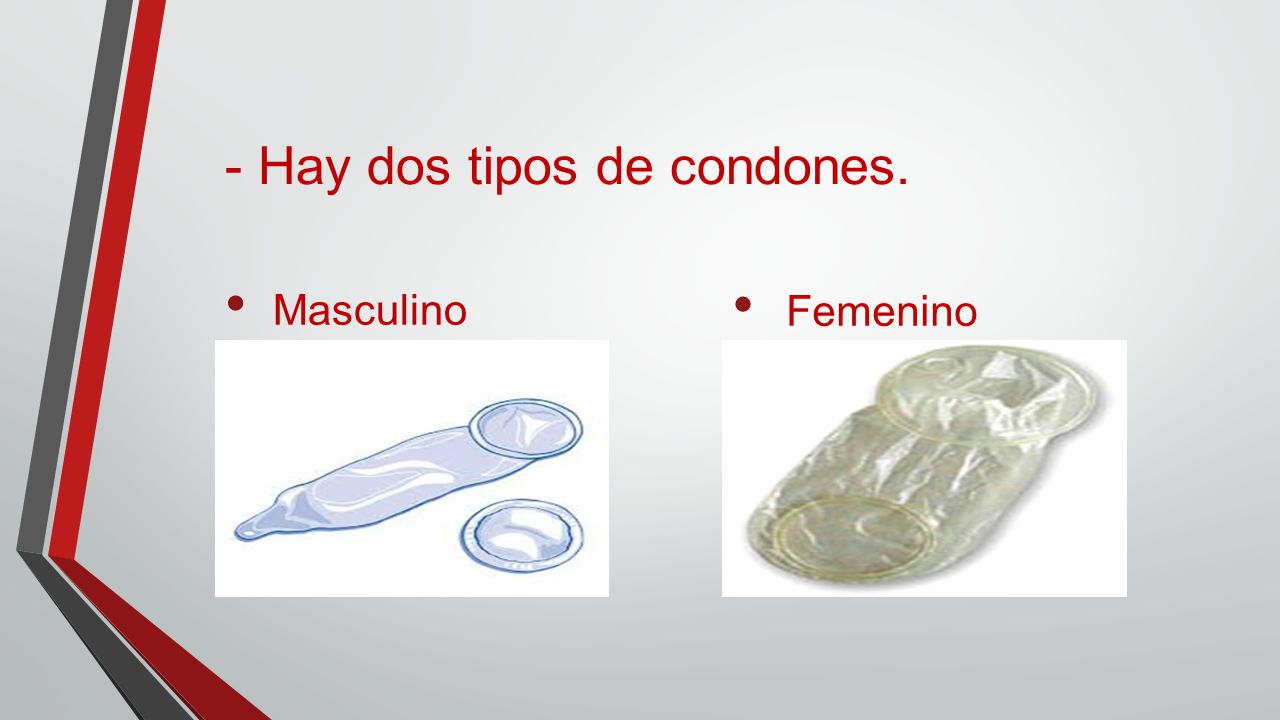 - Hay dos tipos de condones.

• Masculino

• Femenino